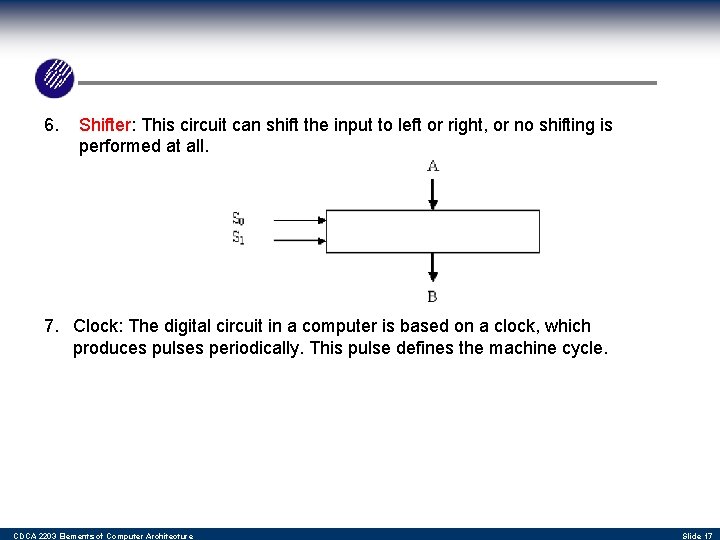 6. Shifter: This circuit can shift the input to left or right, or no shifting is performed at all.

A

$S_0$

$S_1$

B

7. Clock: The digital circuit in a computer is based on a clock, which produces pulses periodically. This pulse defines the machine cycle.

CDCA 2203 Elements of Computer Architecture

Slide 17